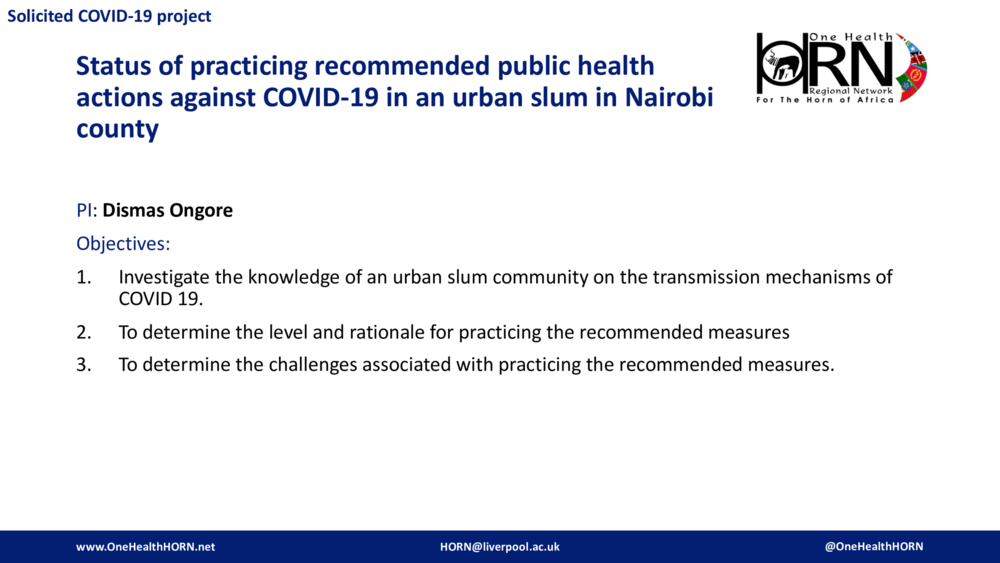 Solicited COVID-19 project

Status of practicing recommended public health actions against COVID-19 in an urban slum in Nairobi county

One Health
HORN
Regional Network
For The Horn of Africa

PI: Dismas Ongore

Objectives:

1. Investigate the knowledge of an urban slum community on the transmission mechanisms of COVID 19.
2. To determine the level and rationale for practicing the recommended measures
3. To determine the challenges associated with practicing the recommended measures.

www.OneHealthHORN.net HORN@liverpool.ac.uk @OneHealthHORN